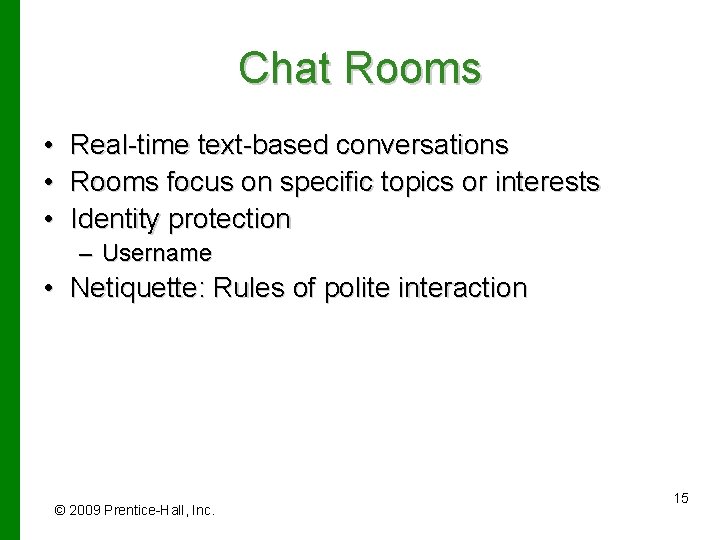 Chat Rooms

• Real-time text-based conversations
• Rooms focus on specific topics or interests
• Identity protection
– Username
• Netiquette: Rules of polite interaction

© 2009 Prentice-Hall, Inc.

15